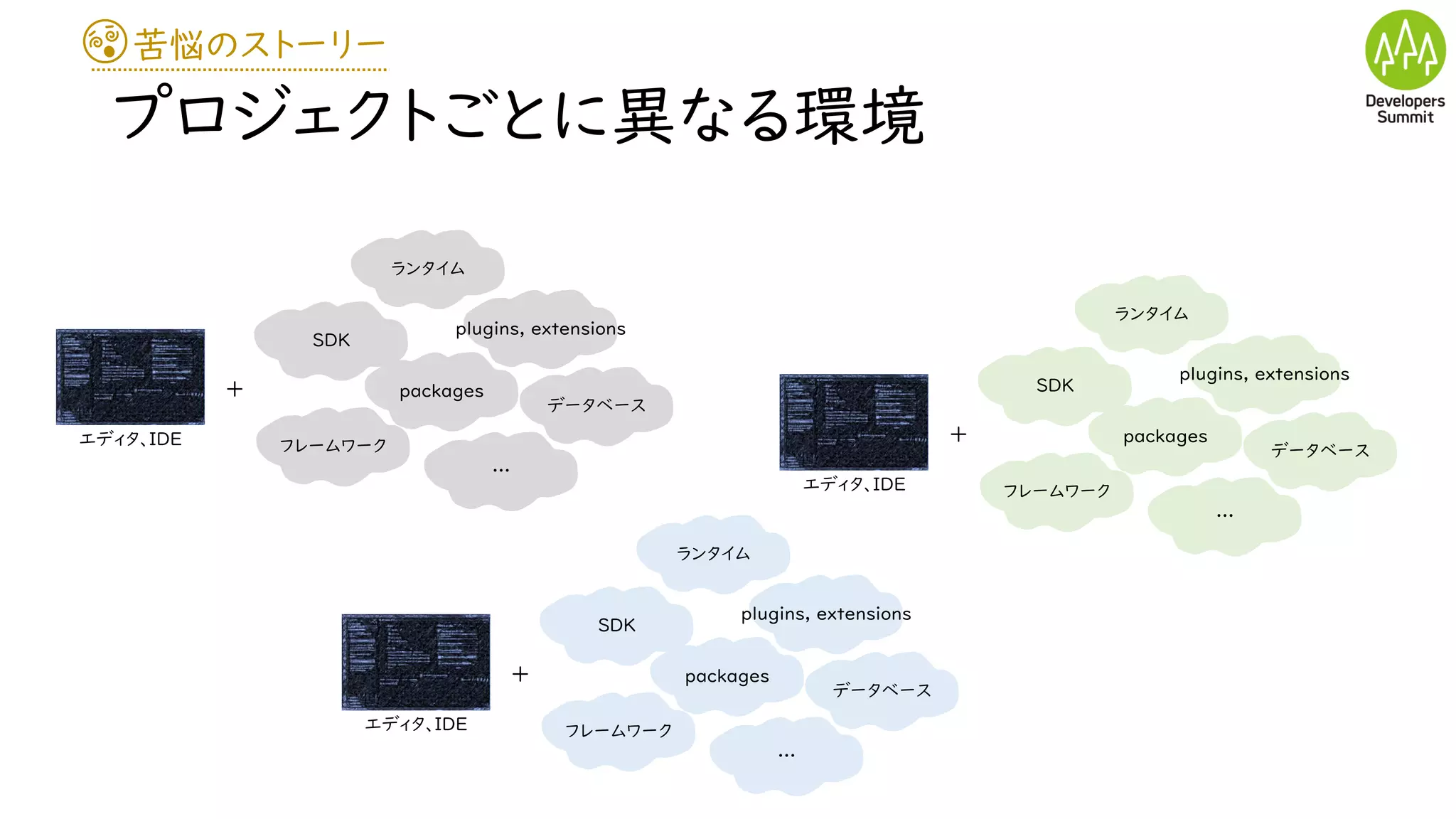 苦悩のストーリー

プロジェクトごとに異なる環境

Developers Summit

エディタ、IDE

+

ランタイム

SDK

plugins, extensions

packages

データベース

フレームワーク

...

エディタ、IDE

+

ランタイム

SDK

plugins, extensions

packages

データベース

フレームワーク

...

エディタ、IDE

+

ランタイム

SDK

plugins, extensions

packages

データベース

フレームワーク

...